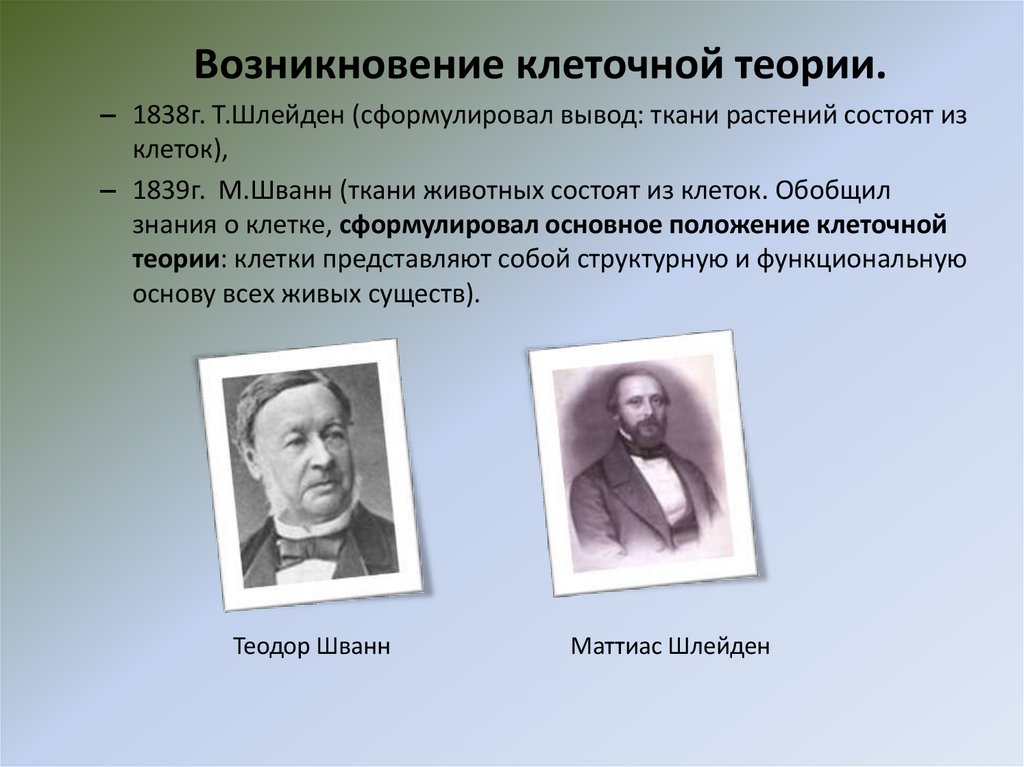 Возникновение клеточной теории.

– 1838г. Т.Шлейден (сформулировал вывод: ткани растений состоят из клеток),

– 1839г. М.Шванн (ткани животных состоят из клеток. Обобщил знания о клетке, сформулировал основное положение клеточной теории: клетки представляют собой структурную и функциональную основу всех живых существ).

Теодор Шванн

Маттиас Шлейден